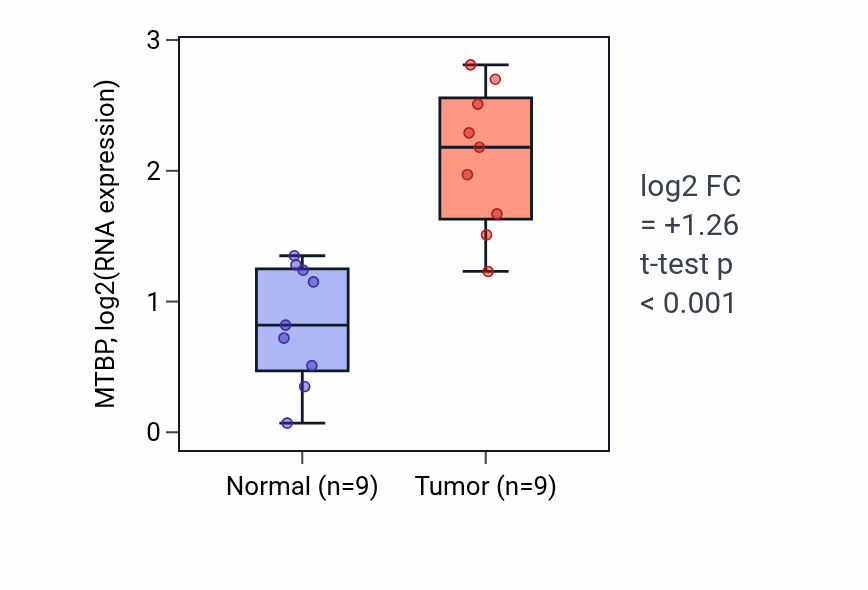 MTBP, log2(RNA expression)

3
2
1
0

Normal (n=9)
Tumor (n=9)

log2 FC
= +1.26
t-test p
< 0.001